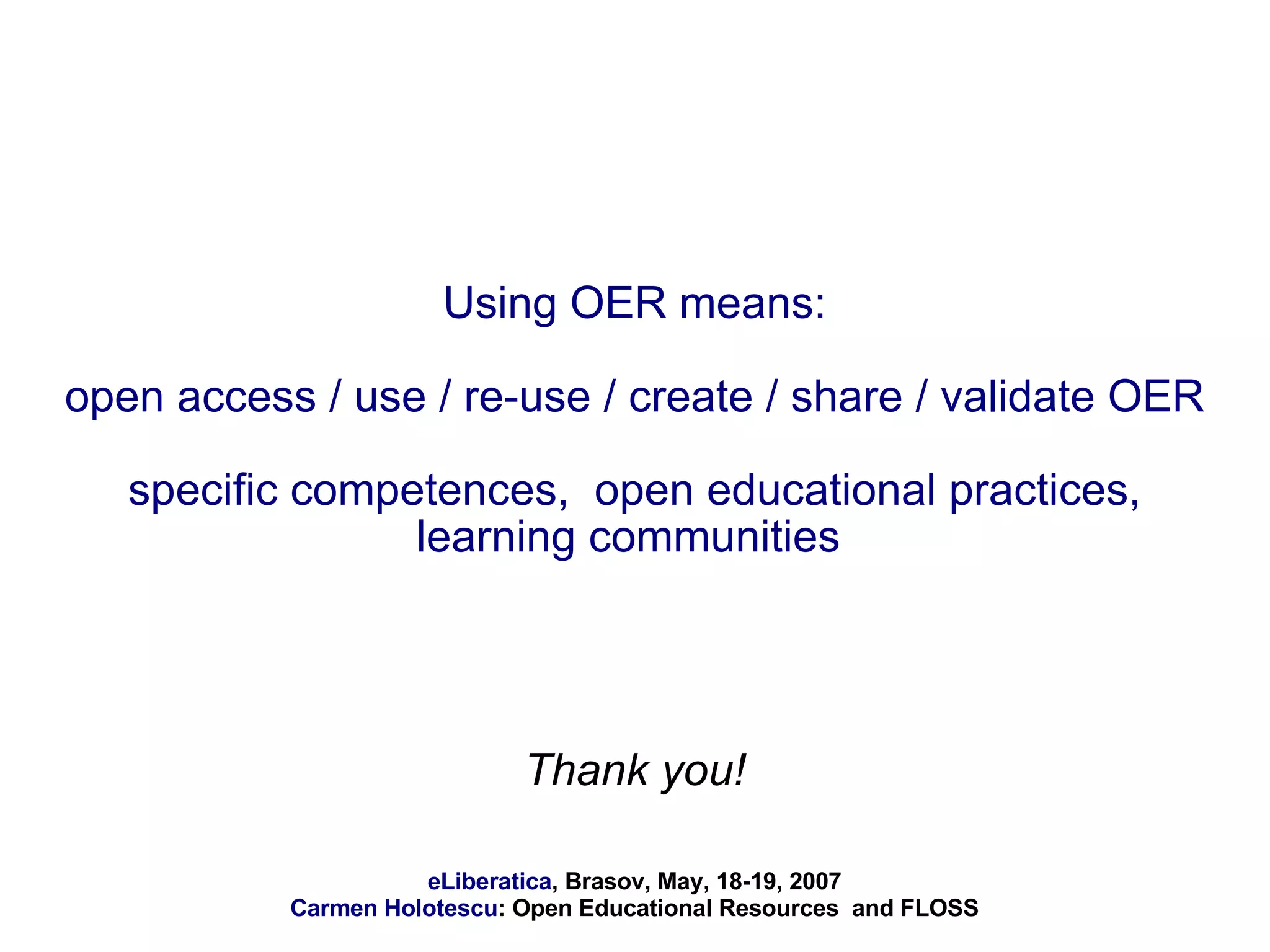 Using OER means:

open access / use / re-use / create / share / validate OER

specific competences, open educational practices, learning communities

Thank you!

eLiberatica, Brasov, May, 18-19, 2007
Carmen Holotescu: Open Educational Resources and FLOSS